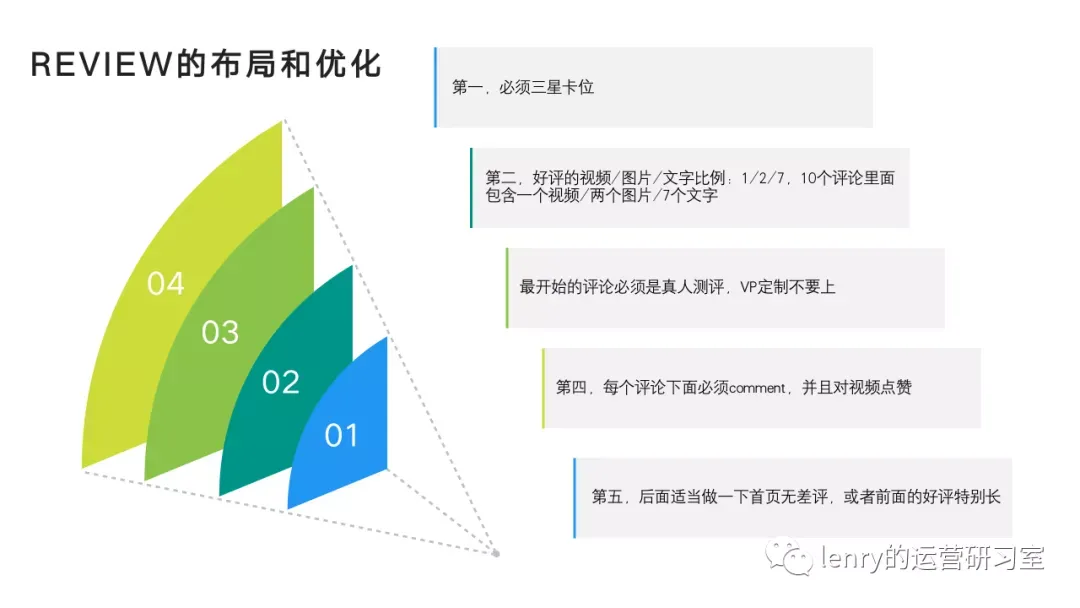 REVIEW的布局和优化

04
03
02
01

第一，必须三星卡位

第二，好评的视频/图片/文字比例：1/2/7，10个评论里面包含一个视频/两个图片/7个文字

最开始的评论必须是真人测评，VP定制不要上

第四，每个评论下面必须comment，并且对视频点赞

第五，后面适当做一下首页无差评，或者前面的好评特别长

lenry的运营研习室